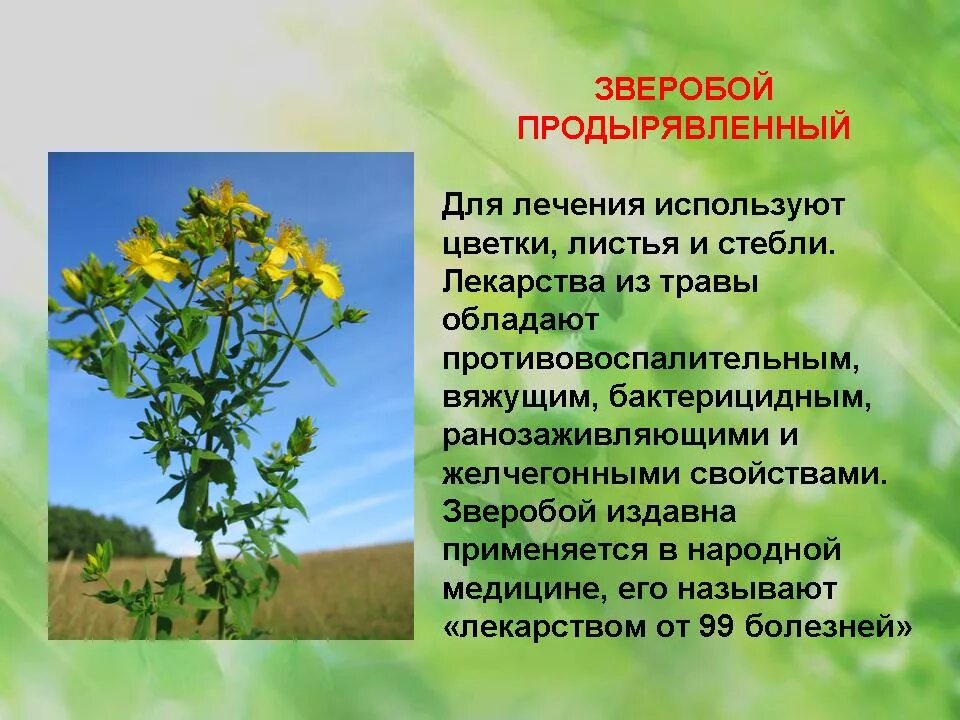 ЗВЕРОБОЙ ПРОДЫРЯВЛЕННЫЙ

Для лечения используют цветки, листья и стебли. Лекарства из травы обладают противовоспалительным, вяжущим, бактерицидным, ранозаживляющими и желчегонными свойствами. Зверобой издавна применяется в народной медицине, его называют «лекарством от 99 болезней»